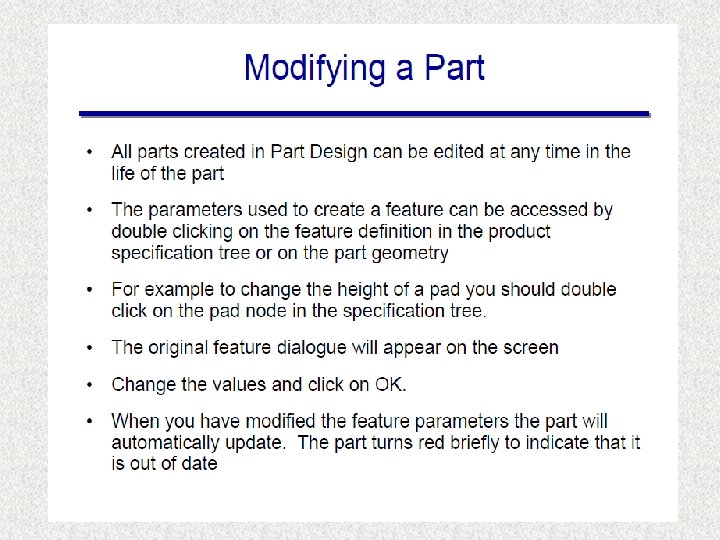 Modifying a Part

• All parts created in Part Design can be edited at any time in the life of the part

• The parameters used to create a feature can be accessed by double clicking on the feature definition in the product specification tree or on the part geometry

• For example to change the height of a pad you should double click on the pad node in the specification tree.

• The original feature dialogue will appear on the screen

• Change the values and click on OK.

• When you have modified the feature parameters the part will automatically update. The part turns red briefly to indicate that it is out of date